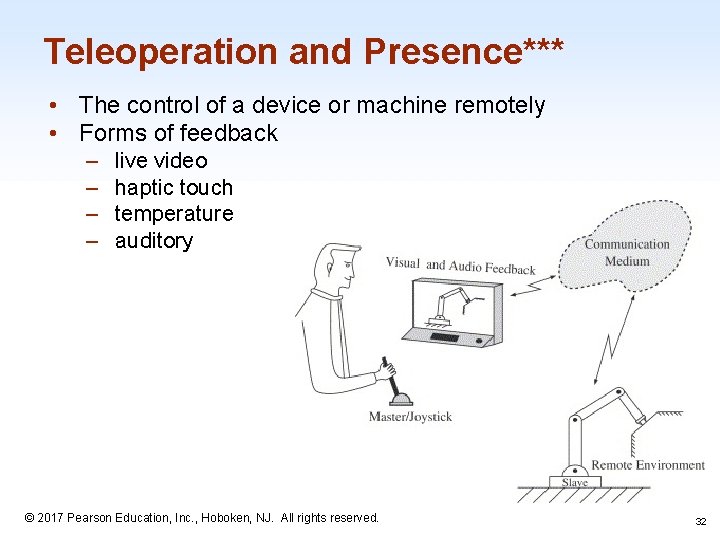 Teleoperation and Presence***

• The control of a device or machine remotely
• Forms of feedback
– live video
– haptic touch
– temperature
– auditory

Visual and Audio Feedback

Communication Medium

Master/Joystick

Remote Environment

Slave

© 2017 Pearson Education, Inc., Hoboken, NJ. All rights reserved.

32